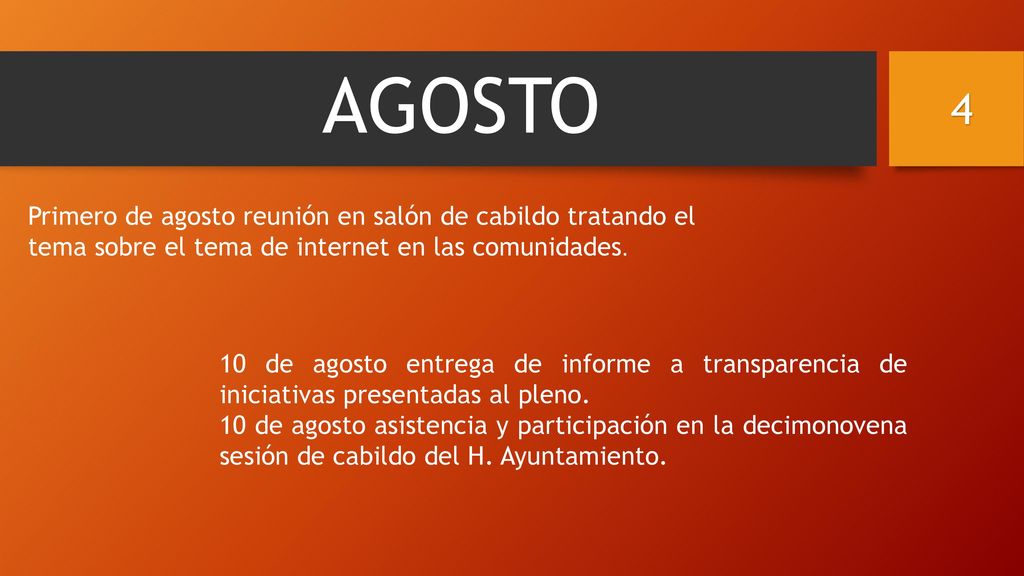 AGOSTO

4

Primero de agosto reunión en salón de cabildo tratando el tema sobre el tema de internet en las comunidades.

10 de agosto entrega de informe a transparencia de iniciativas presentadas al pleno.
10 de agosto asistencia y participación en la decimonovena sesión de cabildo del H. Ayuntamiento.